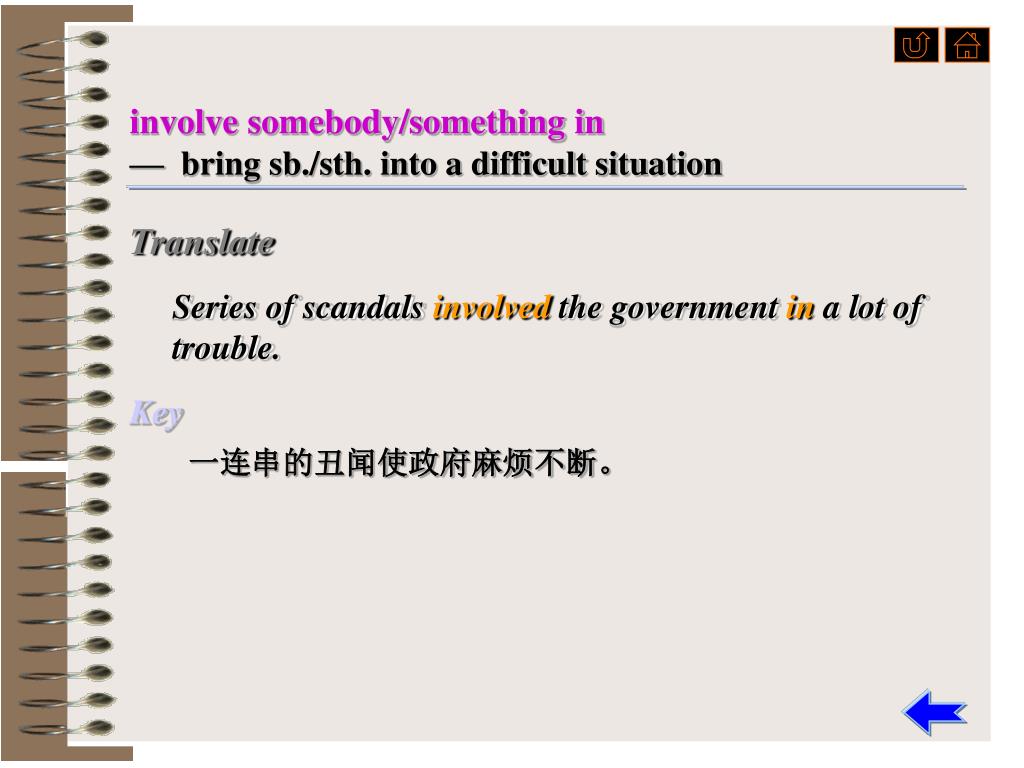 involve somebody/something in
— bring sb./sth. into a difficult situation

Translate

Series of scandals involved the government in a lot of trouble.

Key

一连串的丑闻使政府麻烦不断。